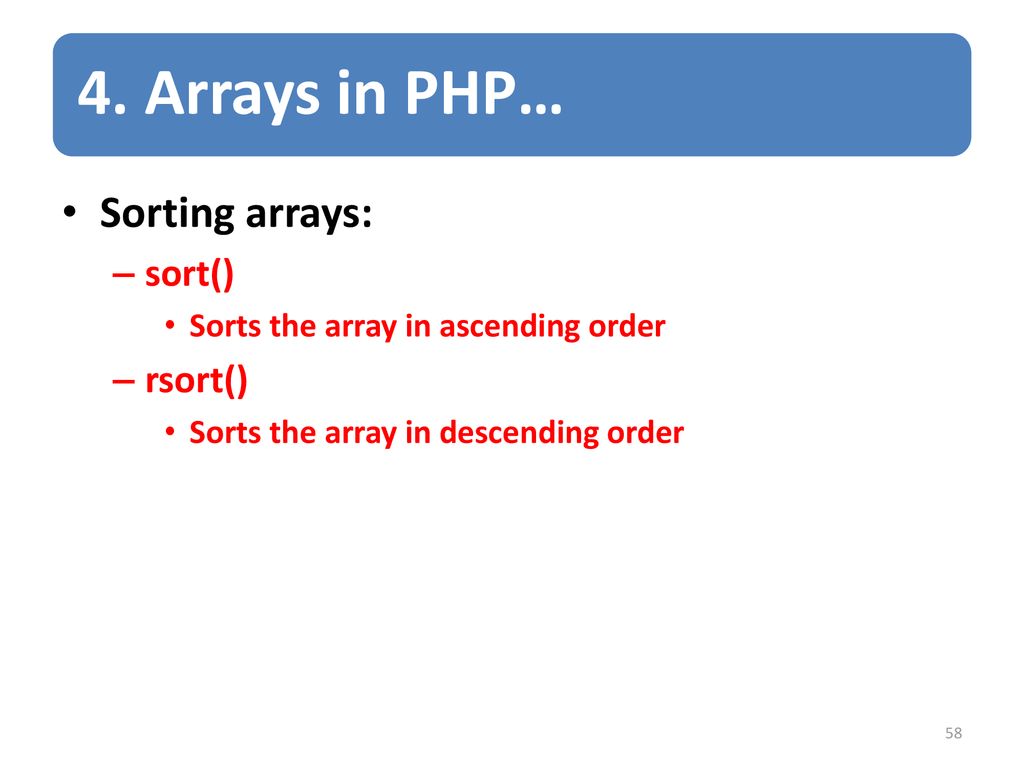 4. Arrays in PHP…

• Sorting arrays:
– sort()
• Sorts the array in ascending order
– rsort()
• Sorts the array in descending order

58